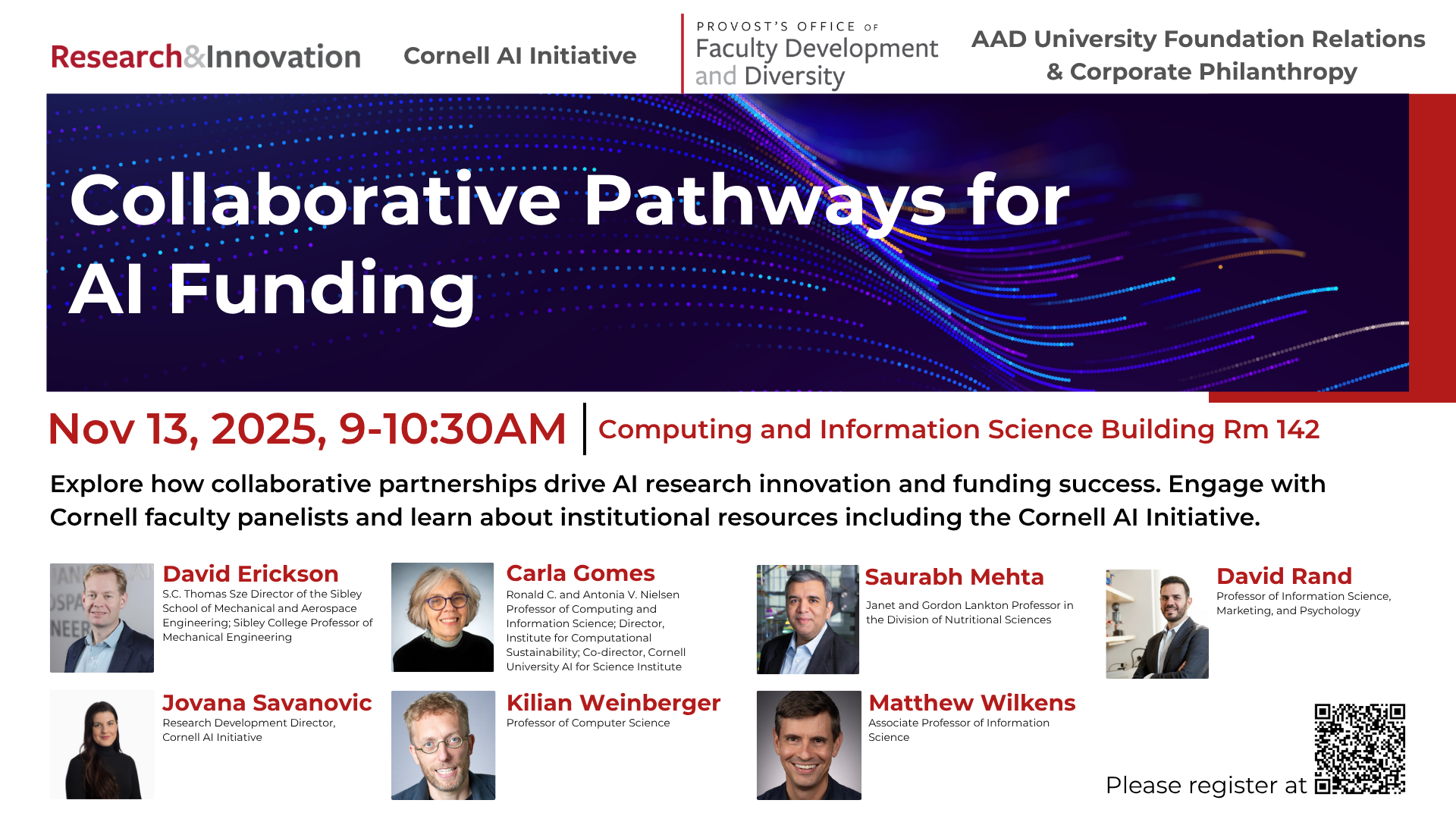 Research&Innovation

Cornell AI Initiative

PROVOST'S OFFICE OF
Faculty Development and Diversity

AAD University Foundation Relations & Corporate Philanthropy

Collaborative Pathways for AI Funding

Nov 13, 2025, 9-10:30AM | Computing and Information Science Building Rm 142

Explore how collaborative partnerships drive AI research innovation and funding success. Engage with Cornell faculty panelists and learn about institutional resources including the Cornell AI Initiative.

David Erickson
S.C. Thomas Sze Director of the Sibley School of Mechanical and Aerospace Engineering; Sibley College Professor of Mechanical Engineering

Carla Gomes
Ronald C. and Antonia V. Nielsen Professor of Computing and Information Science; Director, Institute for Computational Sustainability; Co-director, Cornell University AI for Science Institute

Saurabh Mehta
Janet and Gordon Lankton Professor in the Division of Nutritional Sciences

David Rand
Professor of Information Science, Marketing, and Psychology

Jovana Savanovic
Research Development Director, Cornell AI Initiative

Kilian Weinberger
Professor of Computer Science

Matthew Wilkens
Associate Professor of Information Science

Please register at